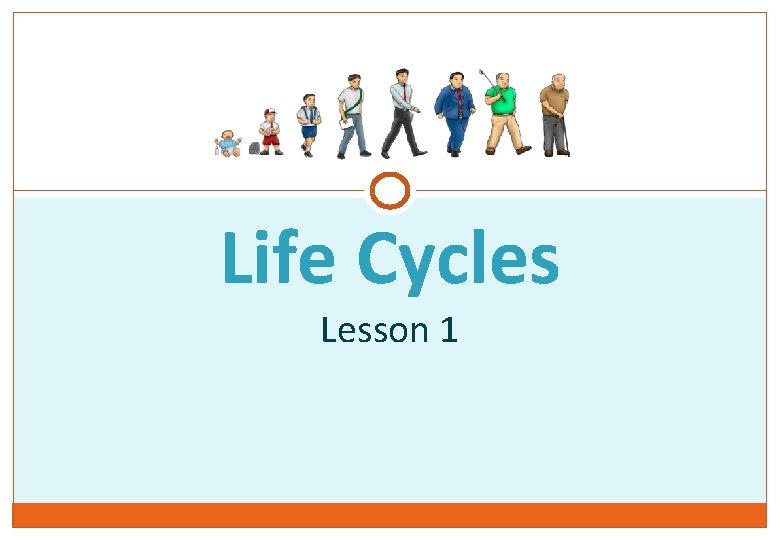 Life Cycles

Lesson 1